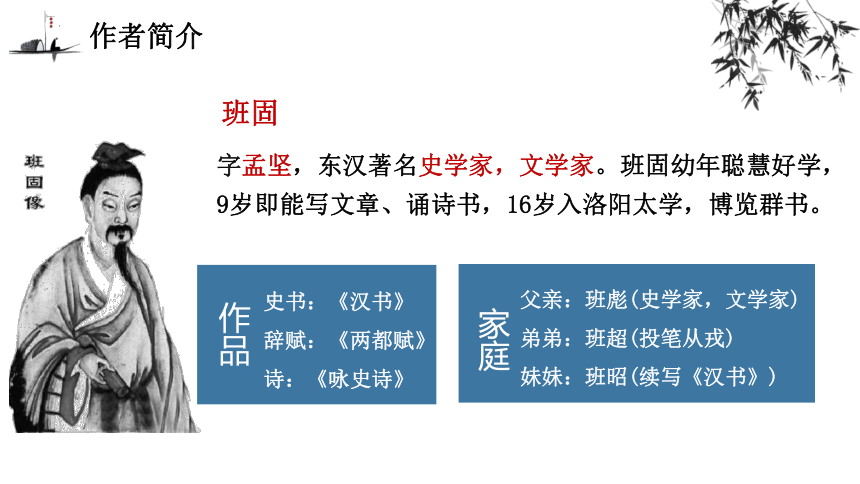 作者简介

班固像

班固

字孟坚，东汉著名史学家，文学家。班固幼年聪慧好学，9岁即能写文章、诵诗书，16岁入洛阳太学，博览群书。

作品
史书：《汉书》
辞赋：《两都赋》
诗：《咏史诗》

家庭
父亲：班彪(史学家，文学家)
弟弟：班超(投笔从戎)
妹妹：班昭(续写《汉书》)